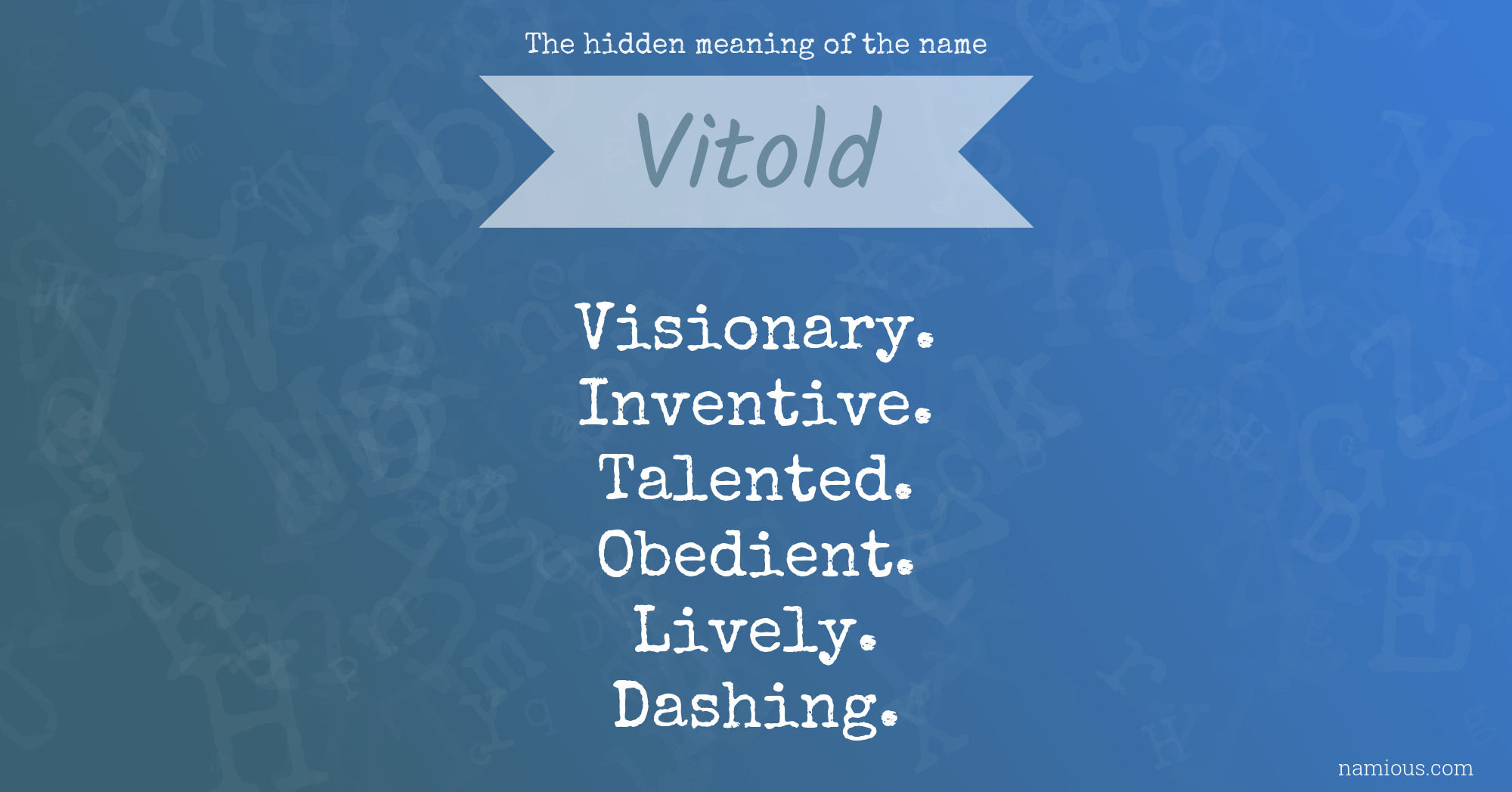 The hidden meaning of the name

Vitold

Visionary.
Inventive.
Talented.
Obedient.
Lively.
Dashing.

namious.com